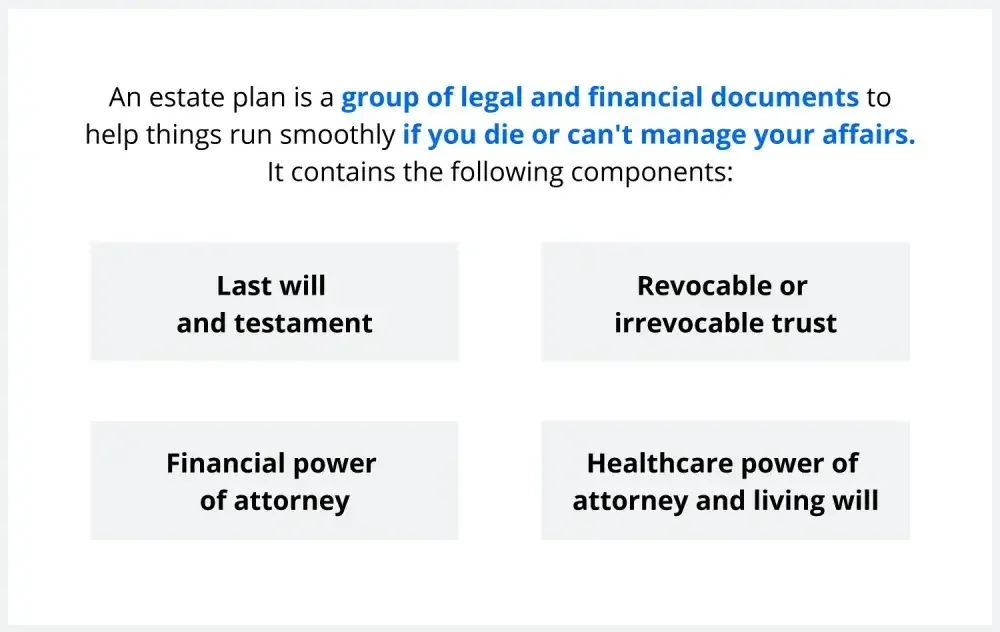 An estate plan is a group of legal and financial documents to help things run smoothly if you die or can't manage your affairs. It contains the following components:

Last will and testament

Revocable or irrevocable trust

Financial power of attorney

Healthcare power of attorney and living will